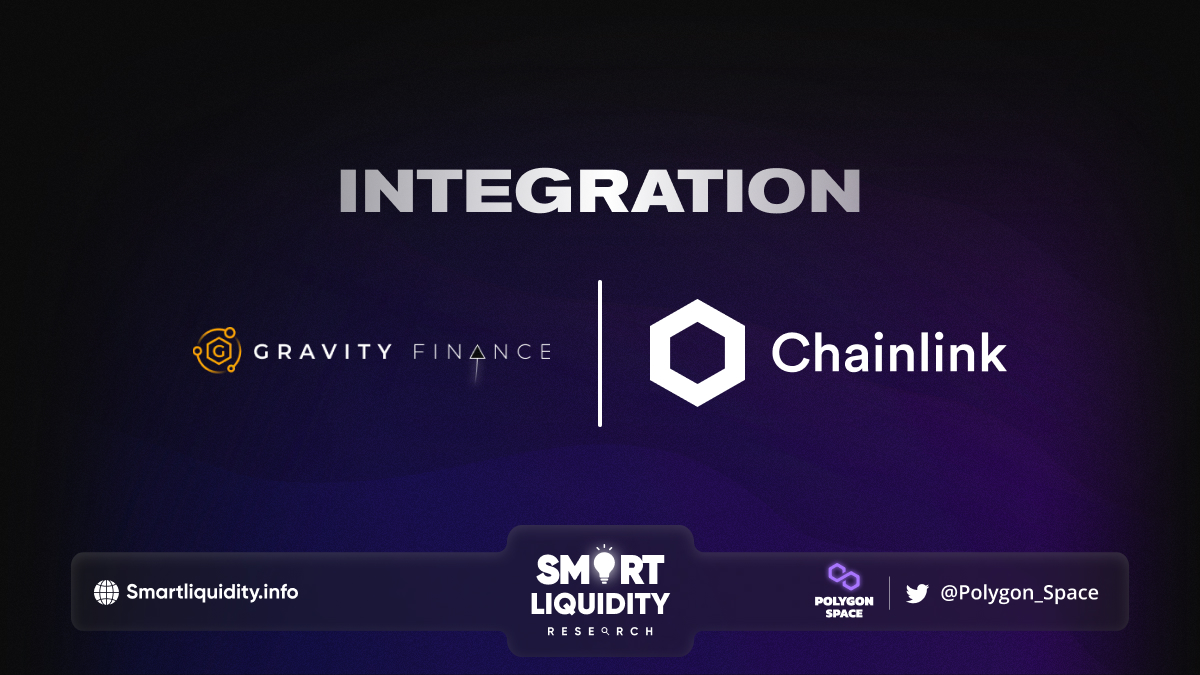 INTEGRATION

GRAVITY FINANCE

Chainlink

Smartliquidity.info

SMART LIQUIDITY RESEARCH

POLYGON SPACE

@Polygon_Space